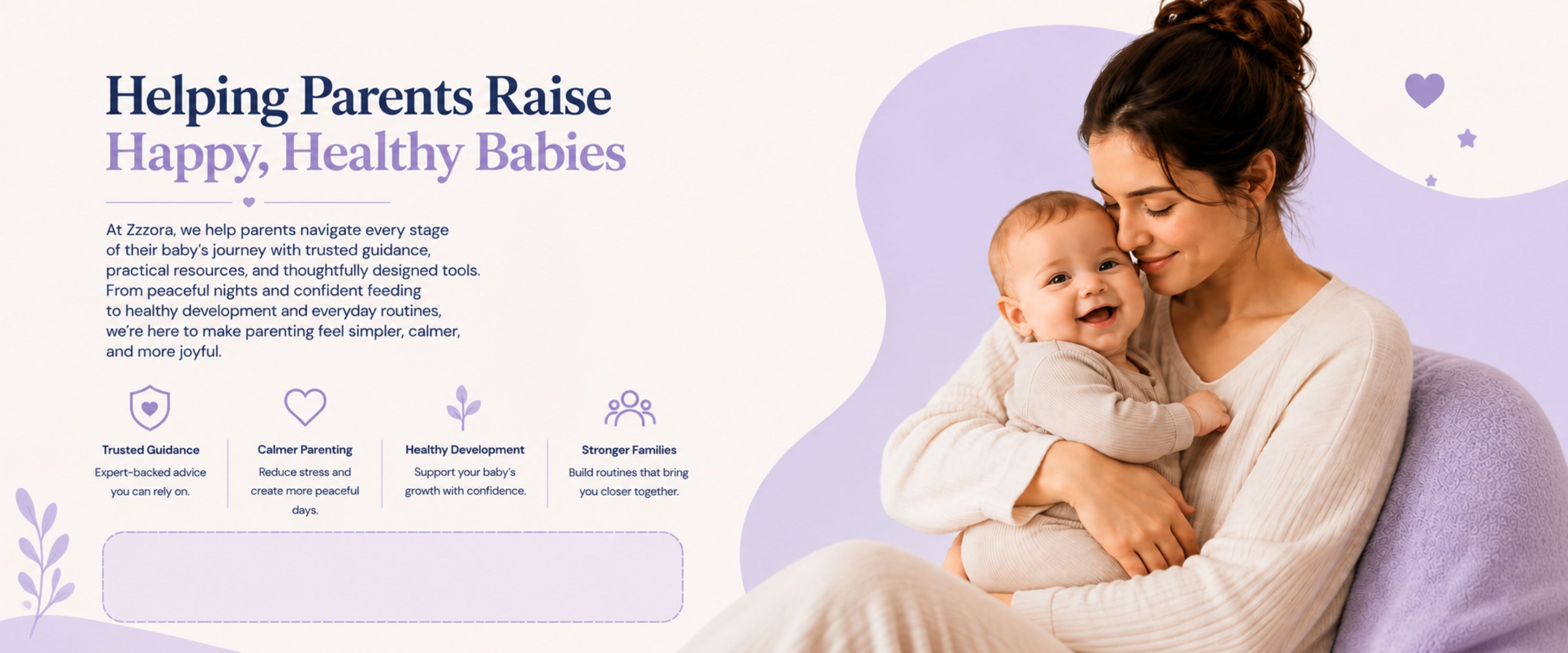 Helping Parents Raise
Happy, Healthy Babies

At Zzzora, we help parents navigate every stage of their baby's journey with trusted guidance, practical resources, and thoughtfully designed tools. From peaceful nights and confident feeding to healthy development and everyday routines, we're here to make parenting feel simpler, calmer, and more joyful.

Trusted Guidance
Expert-backed advice you can rely on.

Calmer Parenting
Reduce stress and create more peaceful days.

Healthy Development
Support your baby's growth with confidence.

Stronger Families
Build routines that bring you closer together.